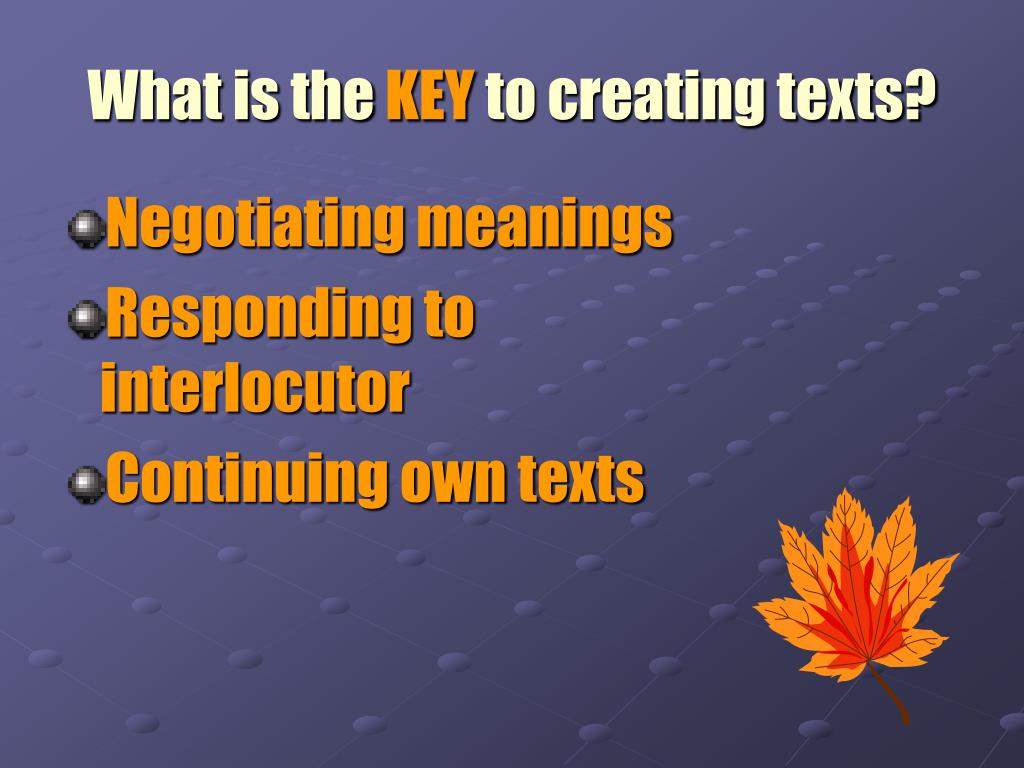 What is the KEY to creating texts?

Negotiating meanings

Responding to interlocutor

Continuing own texts